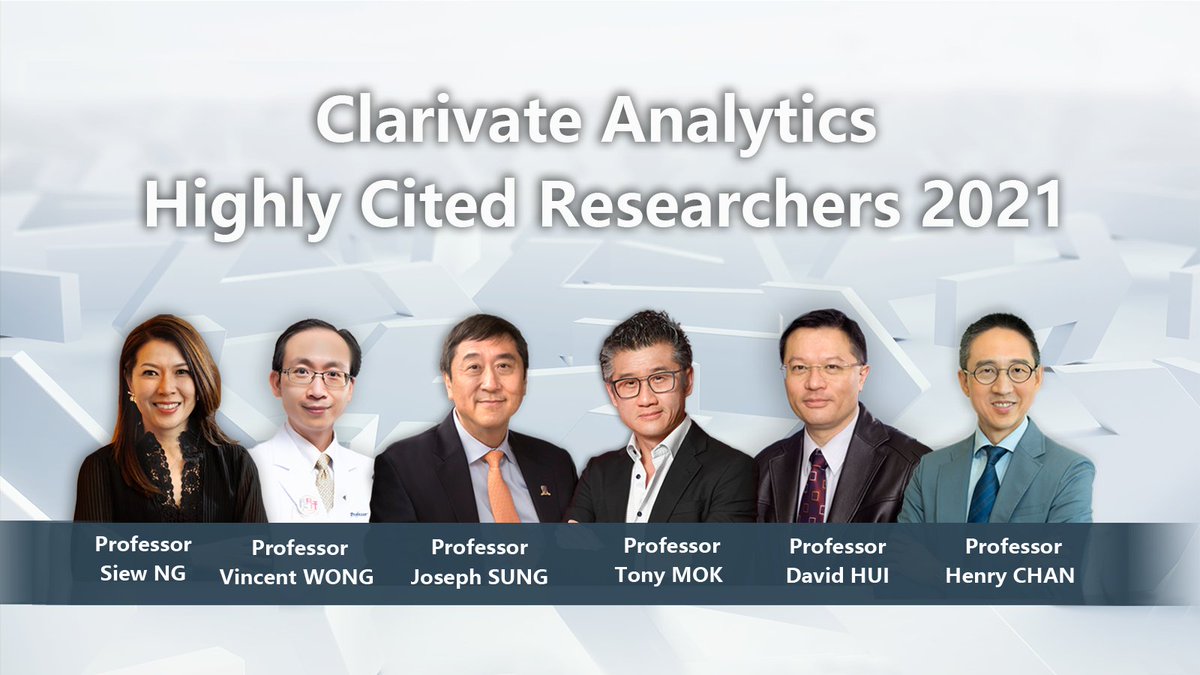 Clarivate Analytics
Highly Cited Researchers 2021

Professor
Siew NG

Professor
Vincent WONG

Professor
Joseph SUNG

Professor
Tony MOK

Professor
David HUI

Professor
Henry CHAN